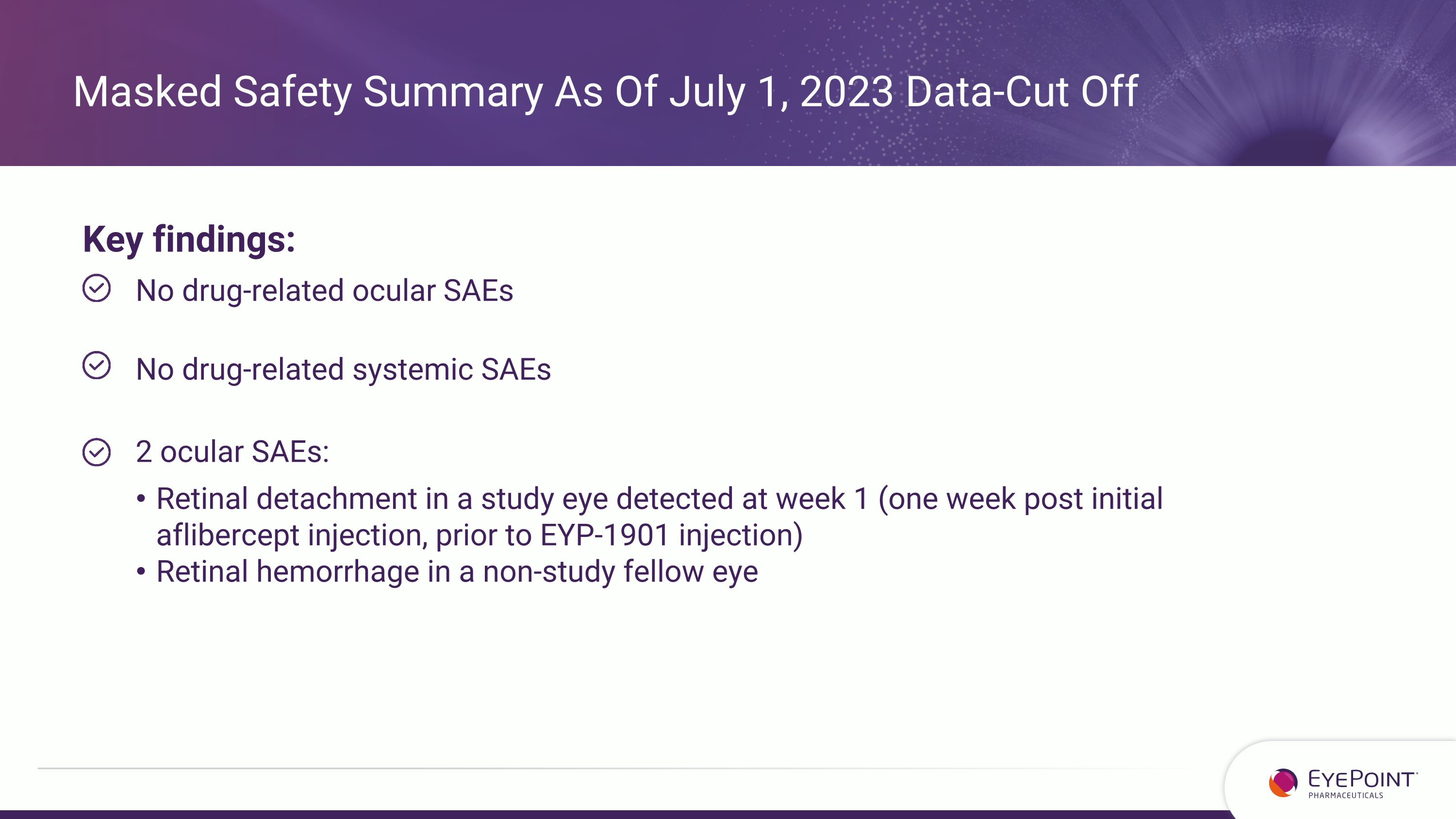 Masked Safety Summary As Of July 1, 2023 Data-Cut Off

Key findings:

No drug-related ocular SAEs

No drug-related systemic SAEs

2 ocular SAEs:

• Retinal detachment in a study eye detected at week 1 (one week post initial aflibercept injection, prior to EYP-1901 injection)
• Retinal hemorrhage in a non-study fellow eye

EYEPOINT PHARMACEUTICALS